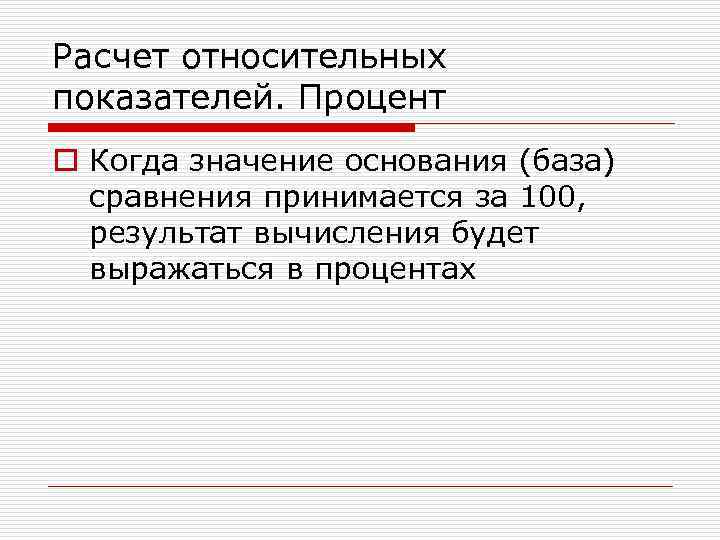 Расчет относительных показателей. Процент

Когда значение основания (база) сравнения принимается за 100, результат вычисления будет выражаться в процентах